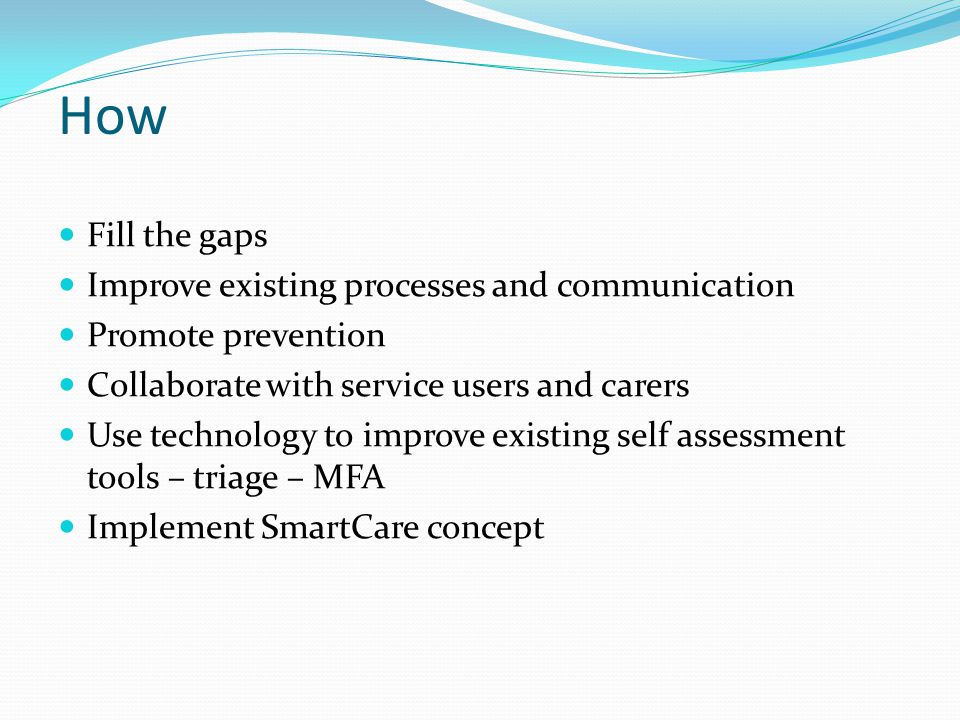 How

- Fill the gaps
- Improve existing processes and communication
- Promote prevention
- Collaborate with service users and carers
- Use technology to improve existing self assessment tools – triage – MFA
- Implement SmartCare concept